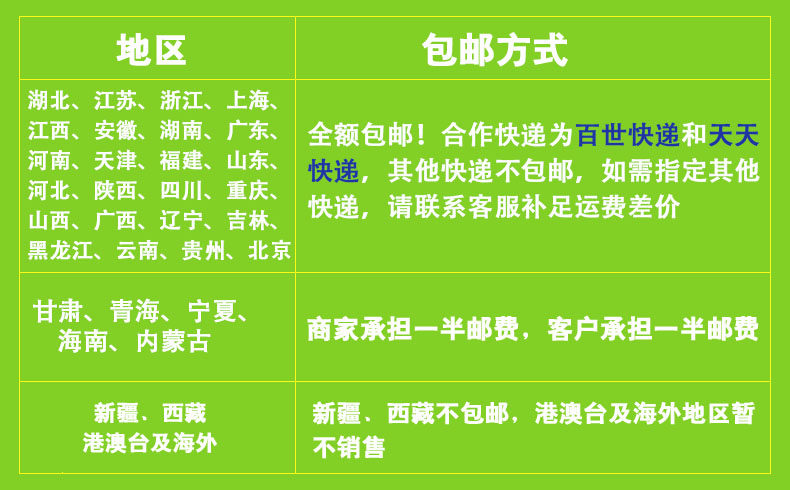 | 地区 | 包邮方式 |
|---|---|
| 湖北、江苏、浙江、上海、江西、安徽、湖南、广东、河南、天津、福建、山东、河北、陕西、四川、重庆、山西、广西、辽宁、吉林、黑龙江、云南、贵州、北京 | 全额包邮！合作快递为百世快递和天天快递，其他快递不包邮，如需指定其他快递，请联系客服补足运费差价 |
| 甘肃、青海、宁夏、海南、内蒙古 | 商家承担一半邮费，客户承担一半邮费 |
| 新疆、西藏 港澳台及海外 | 新疆、西藏不包邮，港澳台及海外地区暂不销售 |